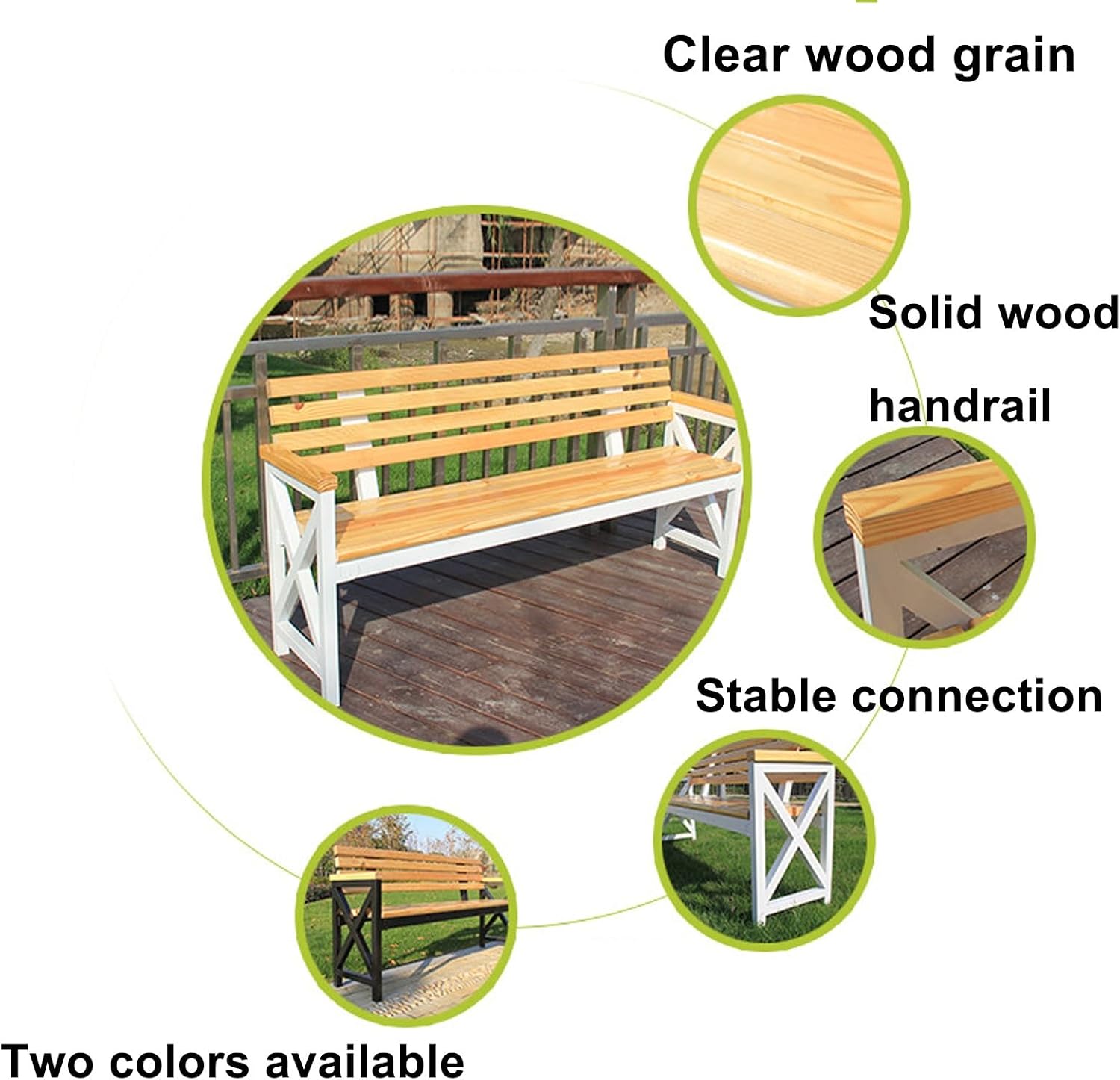 Clear wood grain

Solid wood handrail

Stable connection

Two colors available